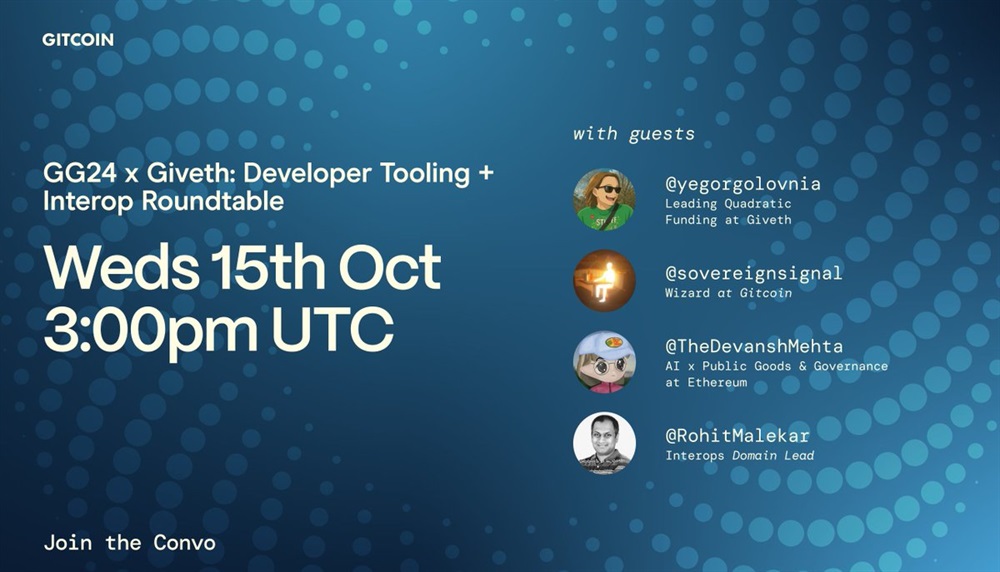 GITCOIN

GG24 x Giveth: Developer Tooling + Interop Roundtable

Weds 15th Oct 3:00pm UTC

with guests

@yegorgolovnia
Leading Quadratic Funding at Giveth

@sovereignsignal
Wizard at Gitcoin

@TheDevanshMehta
AI x Public Goods & Governance at Ethereum

@RohitMalekar
Interops Domain Lead

Join the Convo